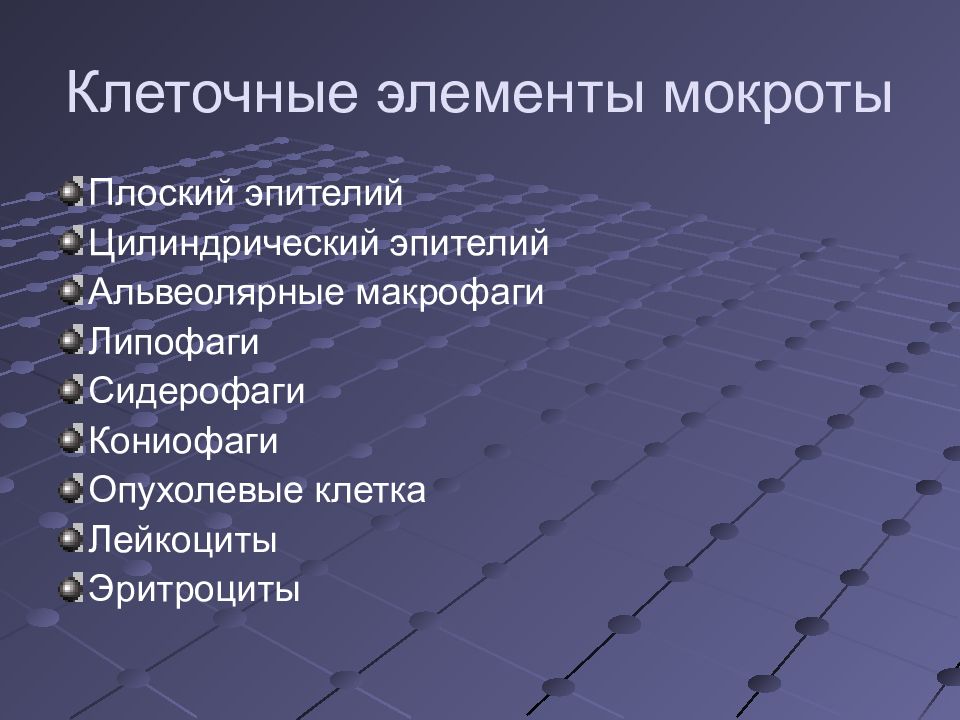 Клеточные элементы мокроты

Плоский эпителий
Цилиндрический эпителий
Альвеолярные макрофаги
Липофаги
Сидерофаги
Кониофаги
Опухолевые клетка
Лейкоциты
Эритроциты